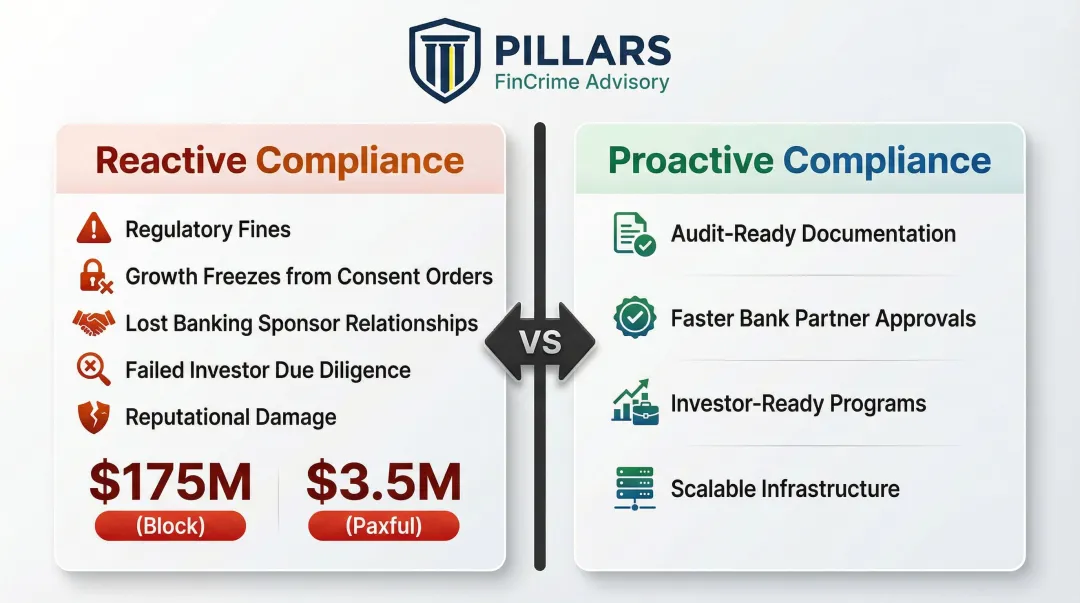 PILLARS
FinCrime Advisory

Reactive Compliance

Regulatory Fines

Growth Freezes from Consent Orders

Lost Banking Sponsor Relationships

Failed Investor Due Diligence

Reputational Damage

$175M
(Block)

$3.5M
(Paxful)

VS

Proactive Compliance

Audit-Ready Documentation

Faster Bank Partner Approvals

Investor-Ready Programs

Scalable Infrastructure